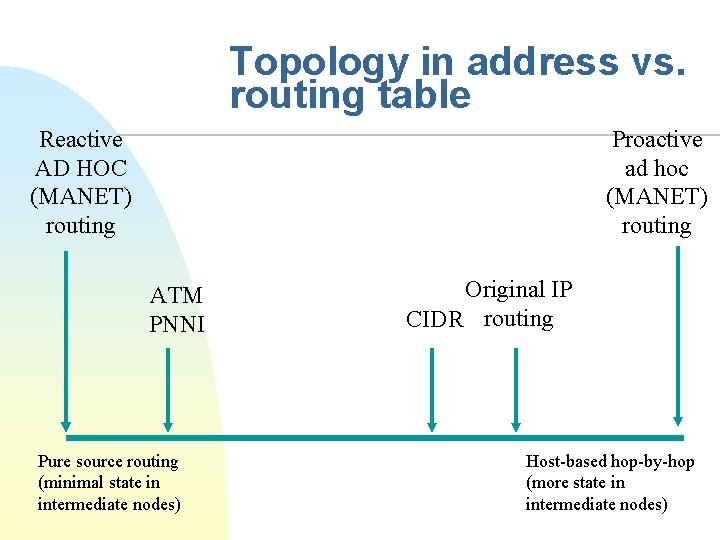 Topology in address vs. routing table

Reactive AD HOC (MANET) routing

Proactive ad hoc (MANET) routing

ATM PNNI

CIDR

Original IP routing

Pure source routing (minimal state in intermediate nodes)

Host-based hop-by-hop (more state in intermediate nodes)